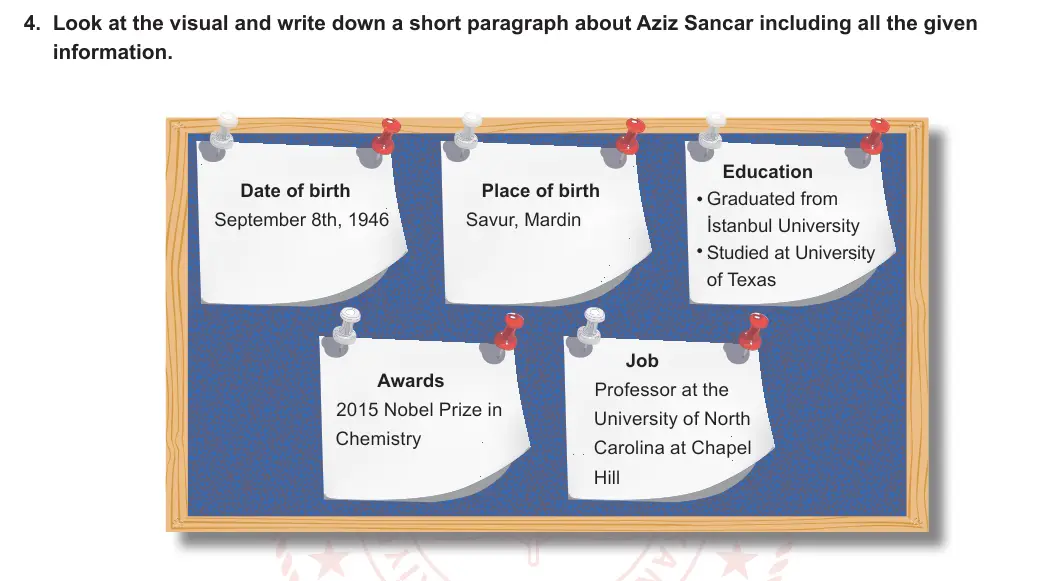 4. Look at the visual and write down a short paragraph about Aziz Sancar including all the given information.

Date of birth
September 8th, 1946

Place of birth
Savur, Mardin

Education
• Graduated from İstanbul University
• Studied at University of Texas

Awards
2015 Nobel Prize in Chemistry

Job
Professor at the University of North Carolina at Chapel Hill